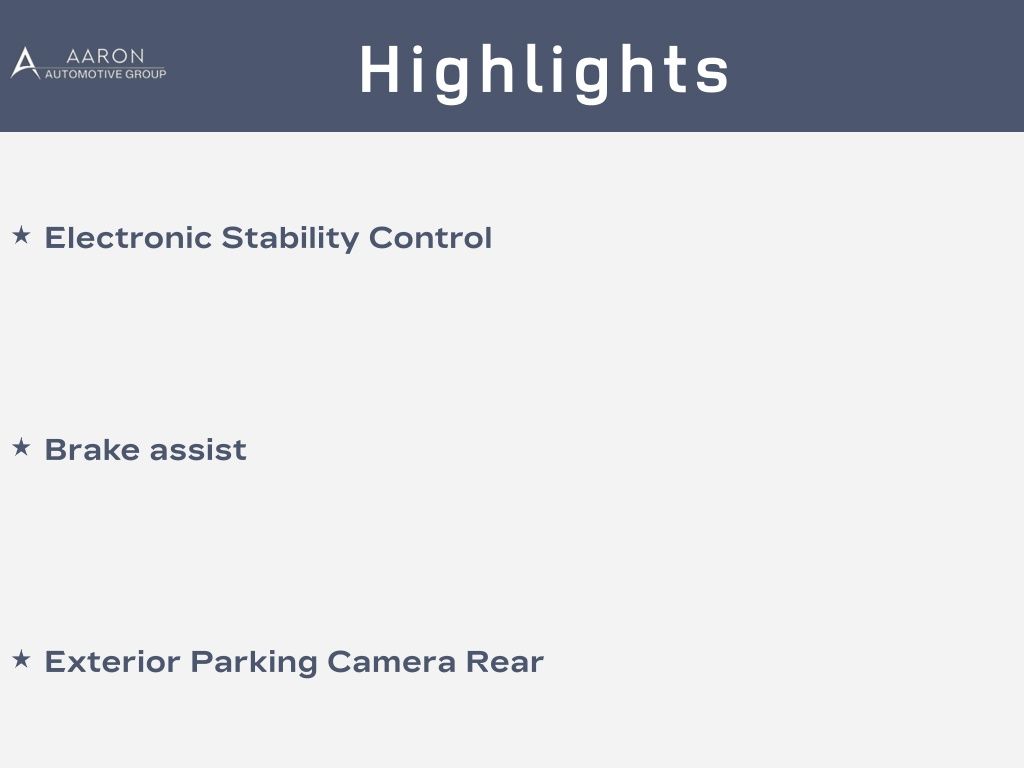 AARON
AUTOMOTIVE GROUP

Highlights

★ Electronic Stability Control

★ Brake assist

★ Exterior Parking Camera Rear